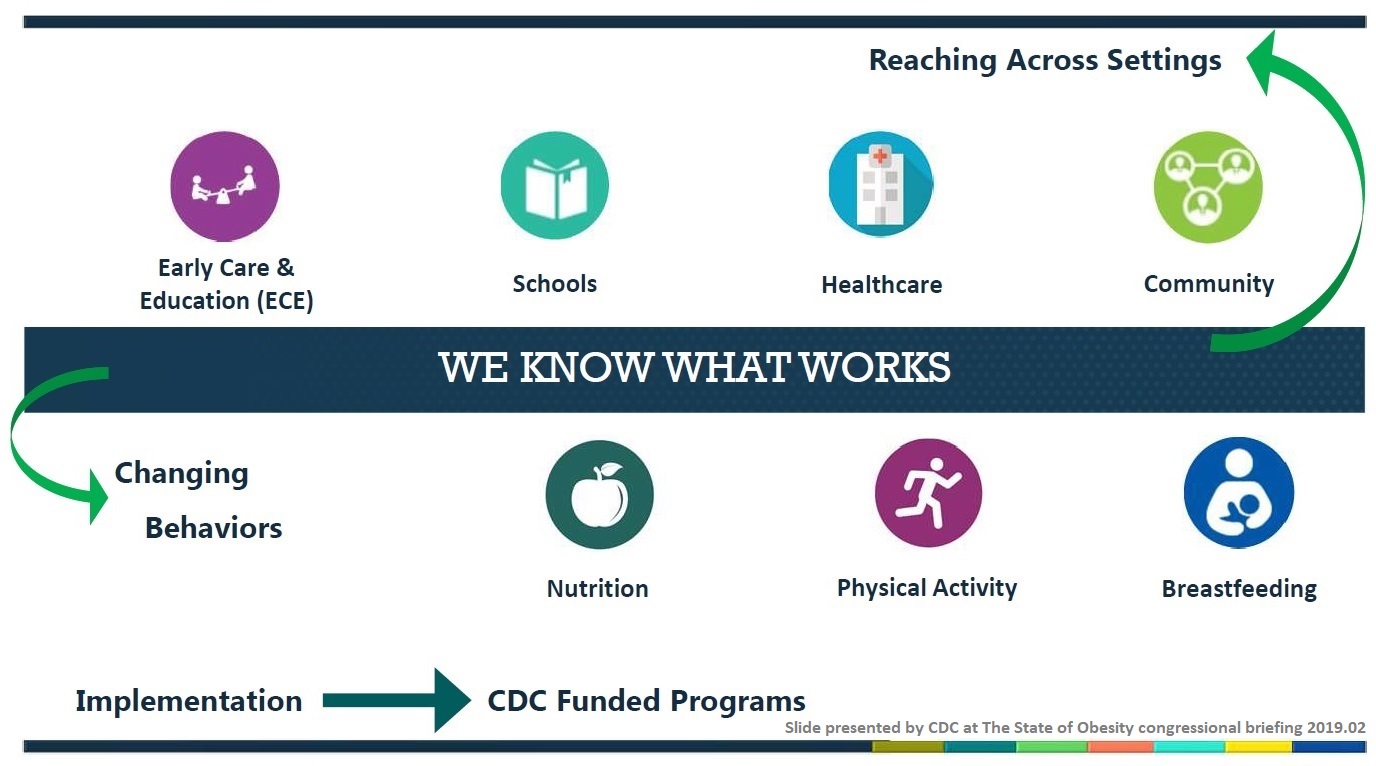 Reaching Across Settings

Early Care & Education (ECE)

Schools

Healthcare

Community

WE KNOW WHAT WORKS

Changing Behaviors

Nutrition

Physical Activity

Breastfeeding

Implementation

CDC Funded Programs

Slide presented by CDC at The State of Obesity congressional briefing 2019.02